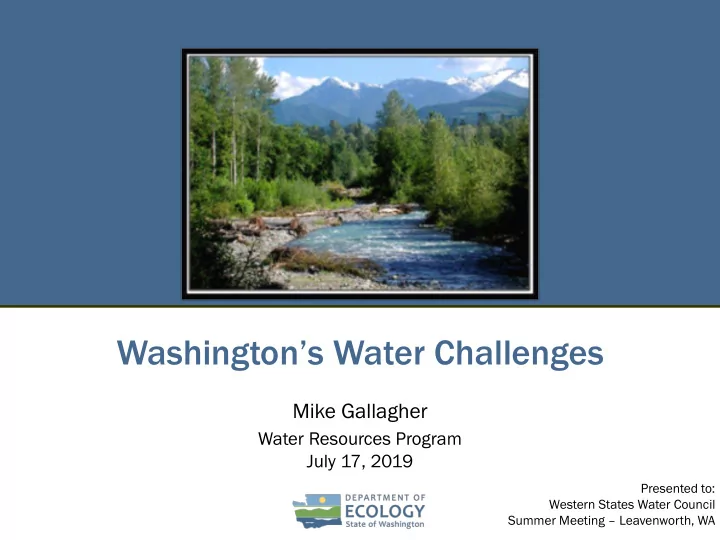 Washington's Water Challenges

Mike Gallagher
Water Resources Program
July 17, 2019

DEPARTMENT OF
ECOLOGY
State of Washington

Presented to:
Western States Water Council
Summer Meeting – Leavenworth, WA